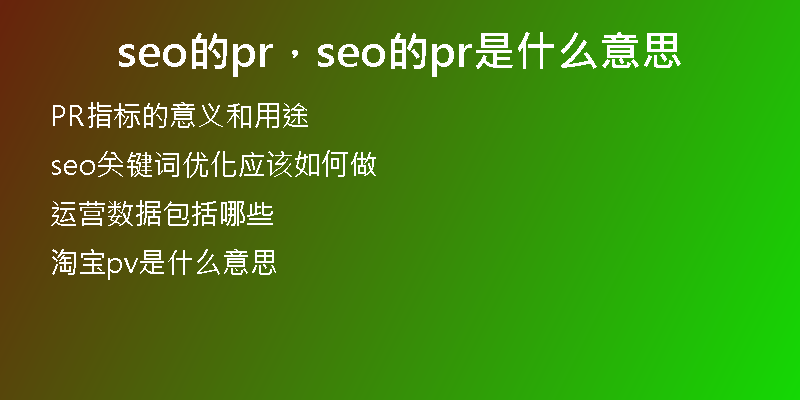 seo的pr，seo的pr是什么意思

PR指标的意义和用途

seo关键词优化应该如何做

运营数据包括哪些

淘宝pv是什么意思